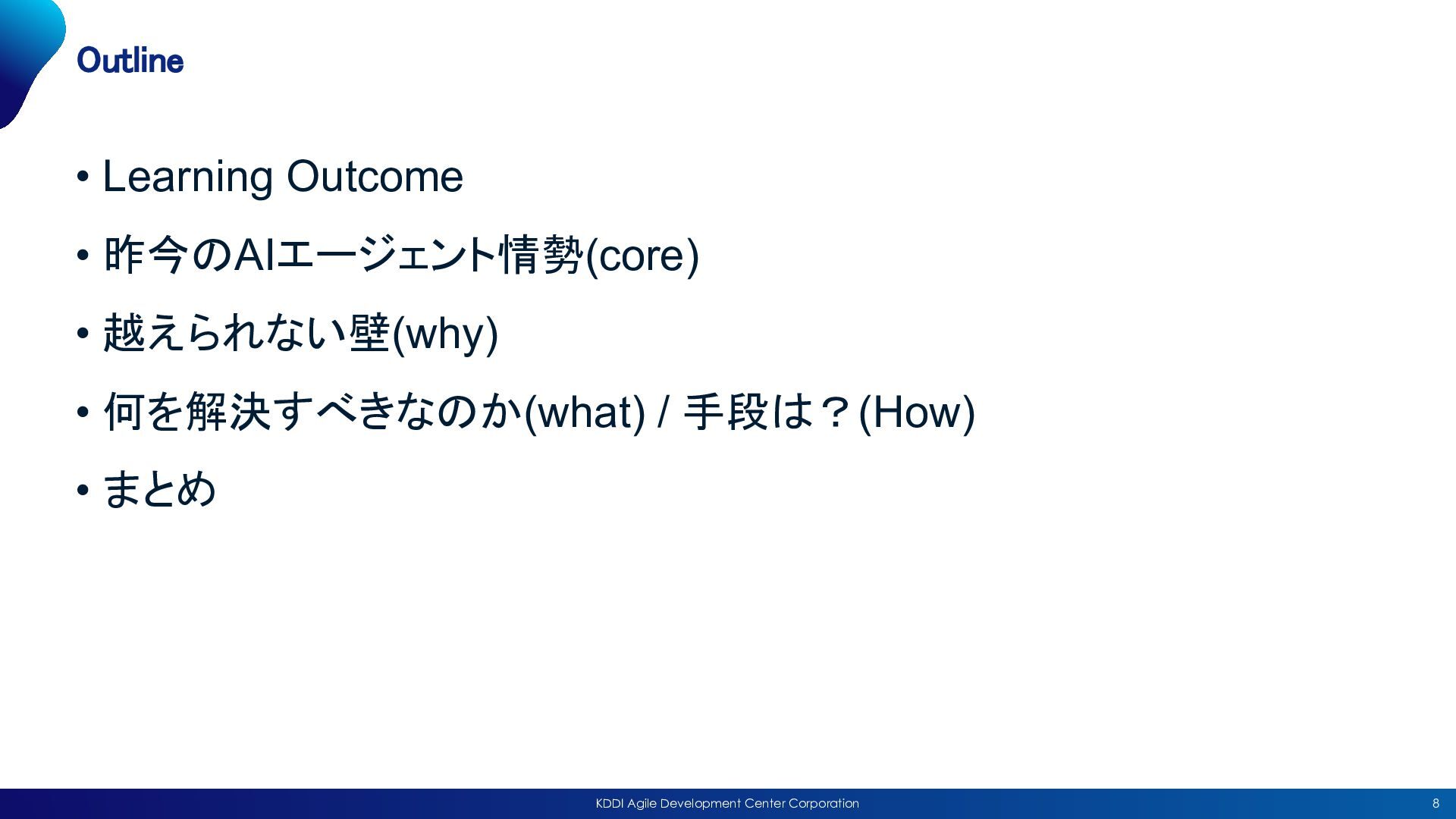 Outline

• Learning Outcome

• 昨今のAIエージェント情勢(core)

• 越えられない壁(why)

• 何を解決すべきなのか(what) / 手段は？(How)

• まとめ

KDDI Agile Development Center Corporation 8